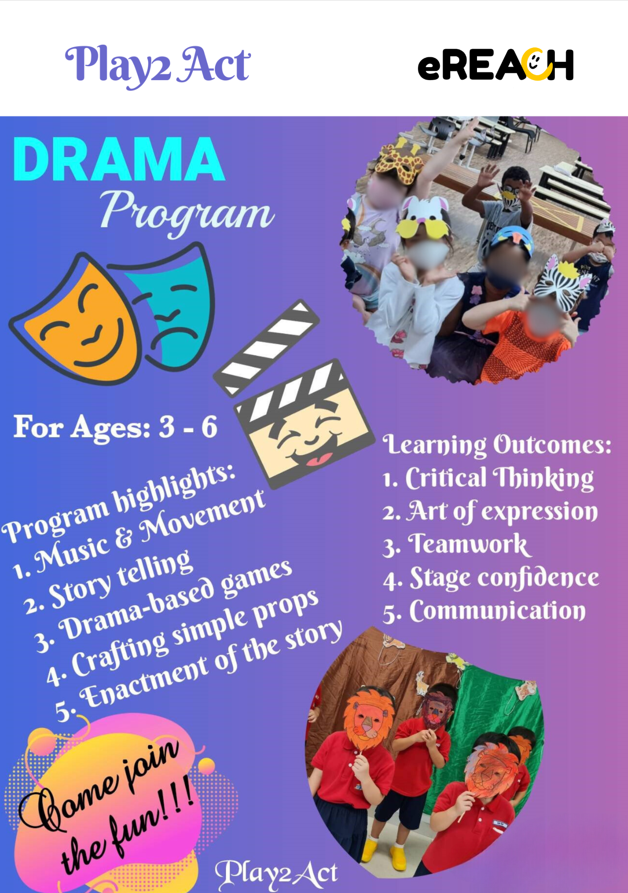 Play2 Act

eREACH

DRAMA
Program

For Ages: 3 - 6

Program highlights:
1. Music & Movement
2. Story telling
3. Drama-based games
4. Crafting simple props
5. Enactment of the story

Learning Outcomes:
1. Critical Thinking
2. Art of expression
3. Teamwork
4. Stage confidence
5. Communication

Come join the fun!!!

Play2Act